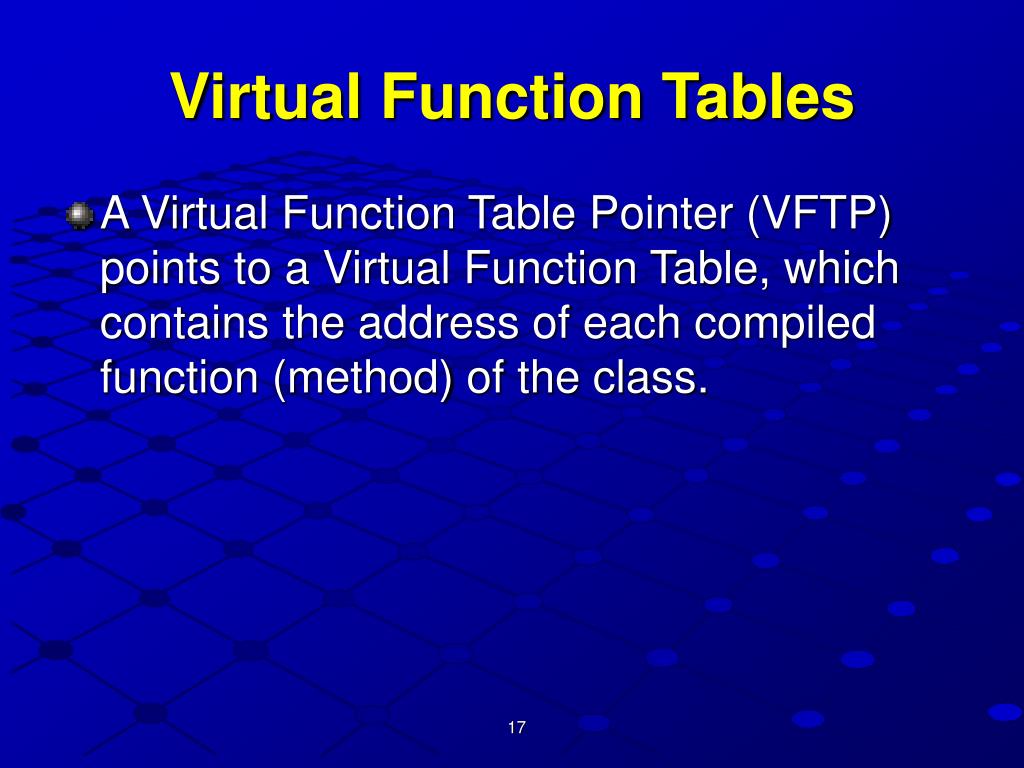 Virtual Function Tables

A Virtual Function Table Pointer (VFTP) points to a Virtual Function Table, which contains the address of each compiled function (method) of the class.

17